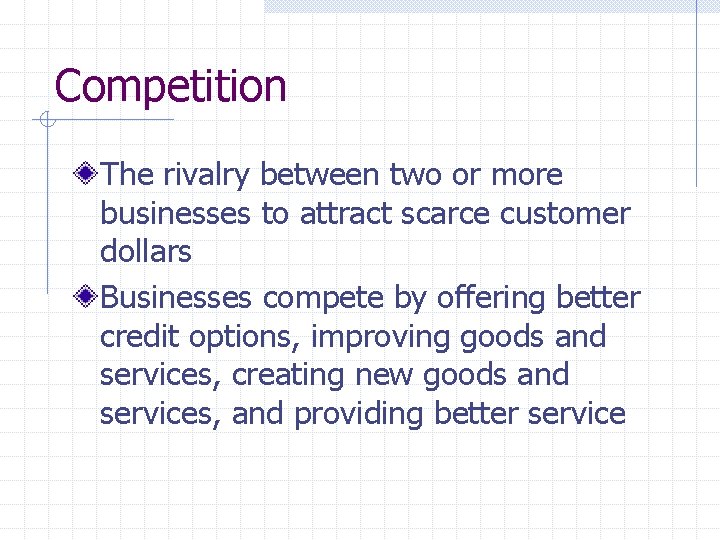 Competition

The rivalry between two or more businesses to attract scarce customer dollars

Businesses compete by offering better credit options, improving goods and services, creating new goods and services, and providing better service